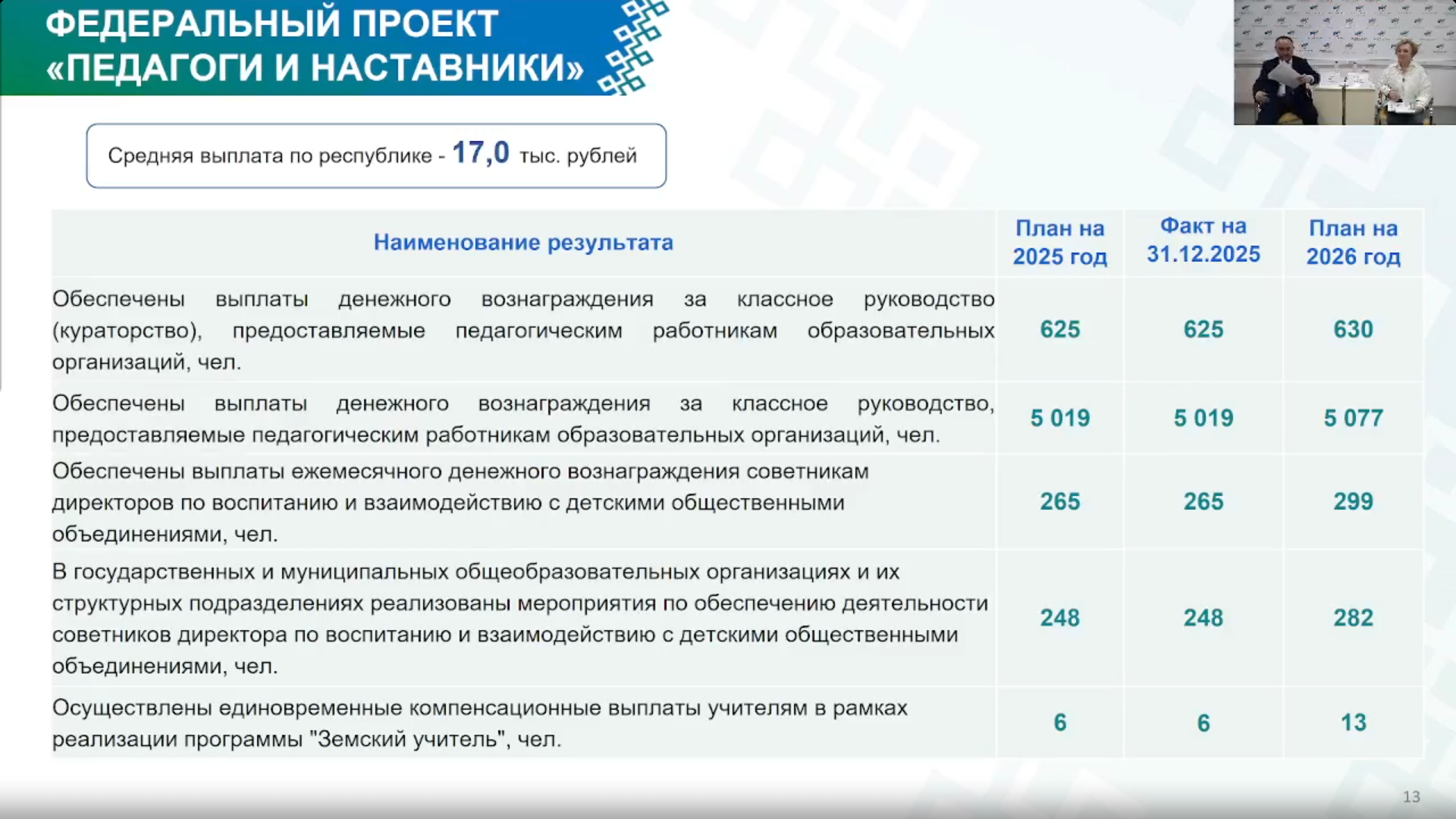 ФЕДЕРАЛЬНЫЙ ПРОЕКТ «ПЕДАГОГИ И НАСТАВНИКИ»

Средняя выплата по республике - 17,0 тыс. рублей

| Наименование результата | План на 2025 год | Факт на 31.12.2025 | План на 2026 год |
|---|---|---|---|
| Обеспечены выплаты денежного вознаграждения за классное руководство (кураторство), предоставляемые педагогическим работникам образовательных организаций, чел. | 625 | 625 | 630 |
| Обеспечены выплаты денежного вознаграждения за классное руководство, предоставляемые педагогическим работникам образовательных организаций, чел. | 5 019 | 5 019 | 5 077 |
| Обеспечены выплаты ежемесячного денежного вознаграждения советникам директоров по воспитанию и взаимодействию с детскими общественными объединениями, чел. | 265 | 265 | 299 |
| В государственных и муниципальных общеобразовательных организациях и их структурных подразделениях реализованы мероприятия по обеспечению деятельности советников директора по воспитанию и взаимодействию с детскими общественными объединениями, чел. | 248 | 248 | 282 |
| Осуществлены единовременные компенсационные выплаты учителям в рамках реализации программы "Земский учитель", чел. | 6 | 6 | 13 |

13